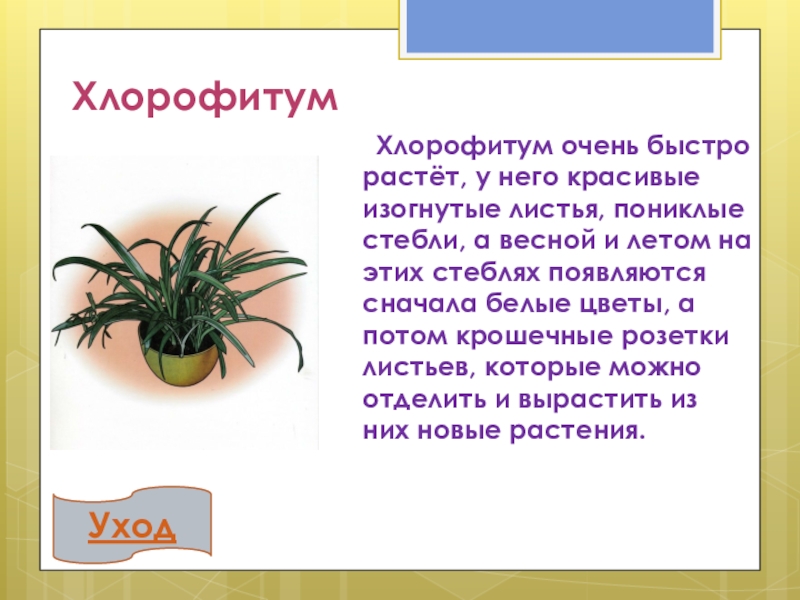 Хлорофитум

Хлорофитум очень быстро растёт, у него красивые изогнутые листья, пониклые стебли, а весной и летом на этих стеблях появляются сначала белые цветы, а потом крошечные розетки листьев, которые можно отделить и вырастить из них новые растения.

Уход